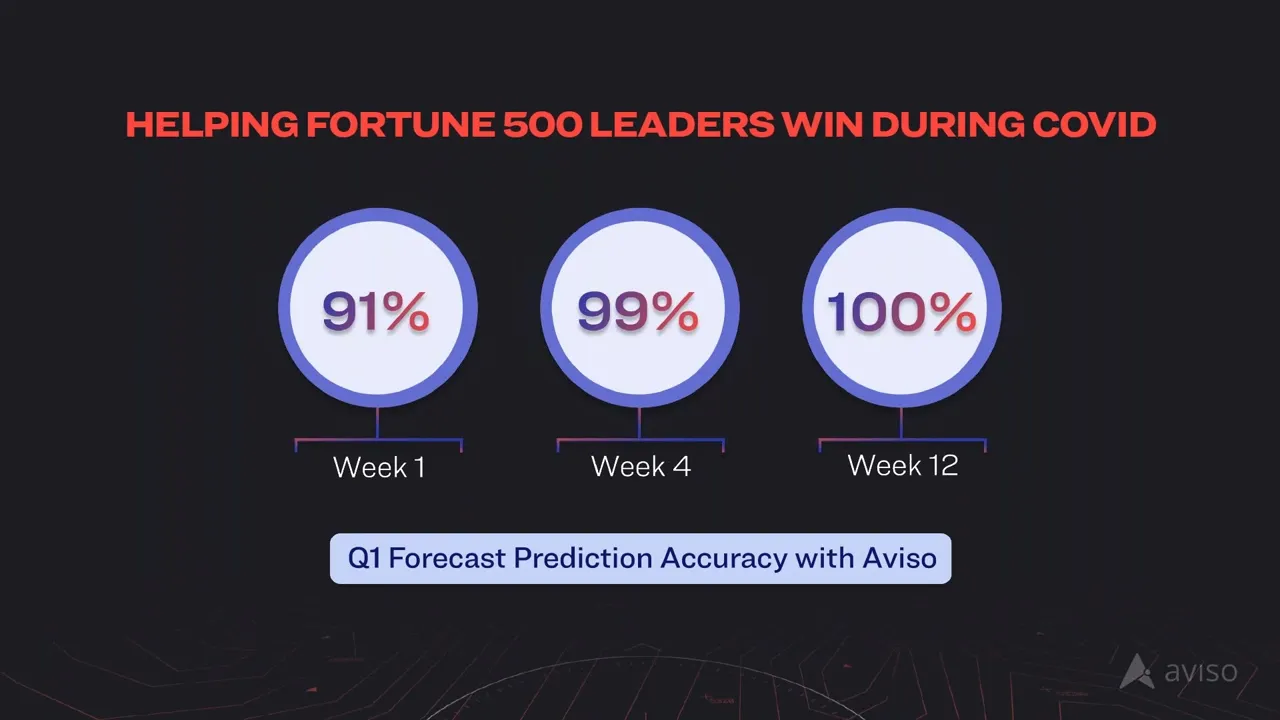 HELPING FORTUNE 500 LEADERS WIN DURING COVID

91%

Week 1

99%

Week 4

100%

Week 12

Q1 Forecast Prediction Accuracy with Aviso

aviso